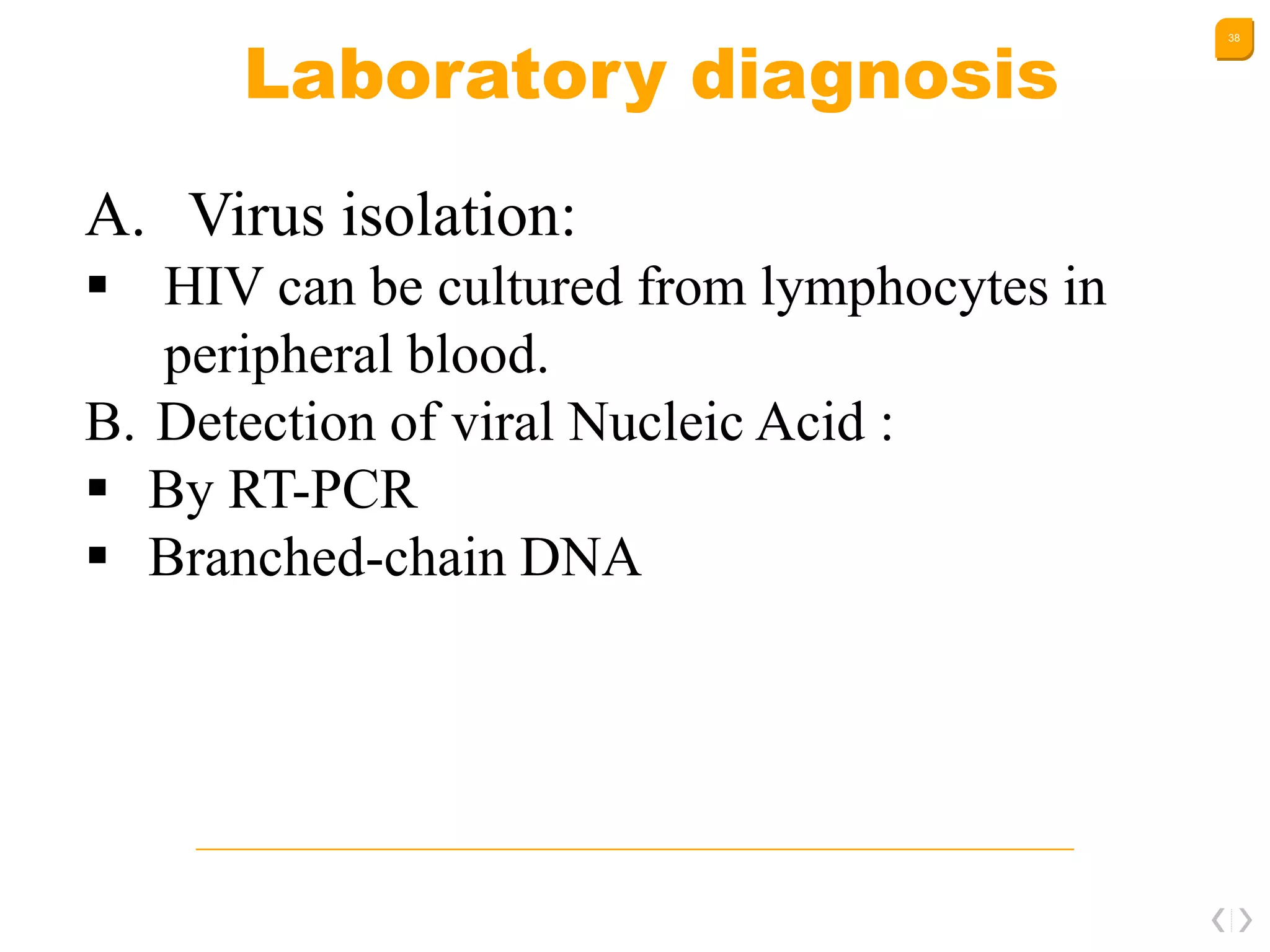 38

Laboratory diagnosis

A. Virus isolation:
▪ HIV can be cultured from lymphocytes in peripheral blood.
B. Detection of viral Nucleic Acid :
▪ By RT-PCR
▪ Branched-chain DNA